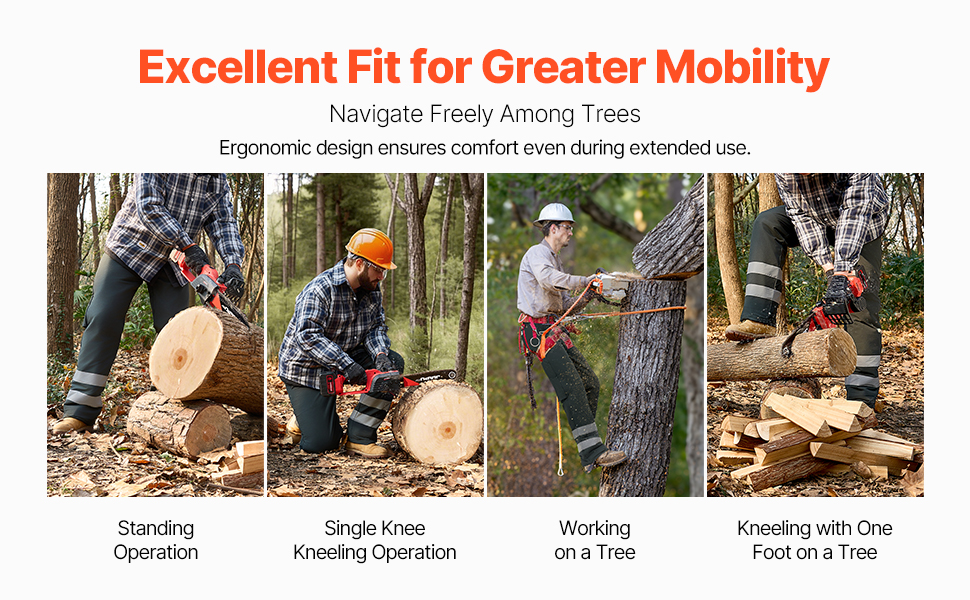 Excellent Fit for Greater Mobility

Navigate Freely Among Trees

Ergonomic design ensures comfort even during extended use.

Standing Operation

Single Knee Kneeling Operation

Working on a Tree

Kneeling with One Foot on a Tree